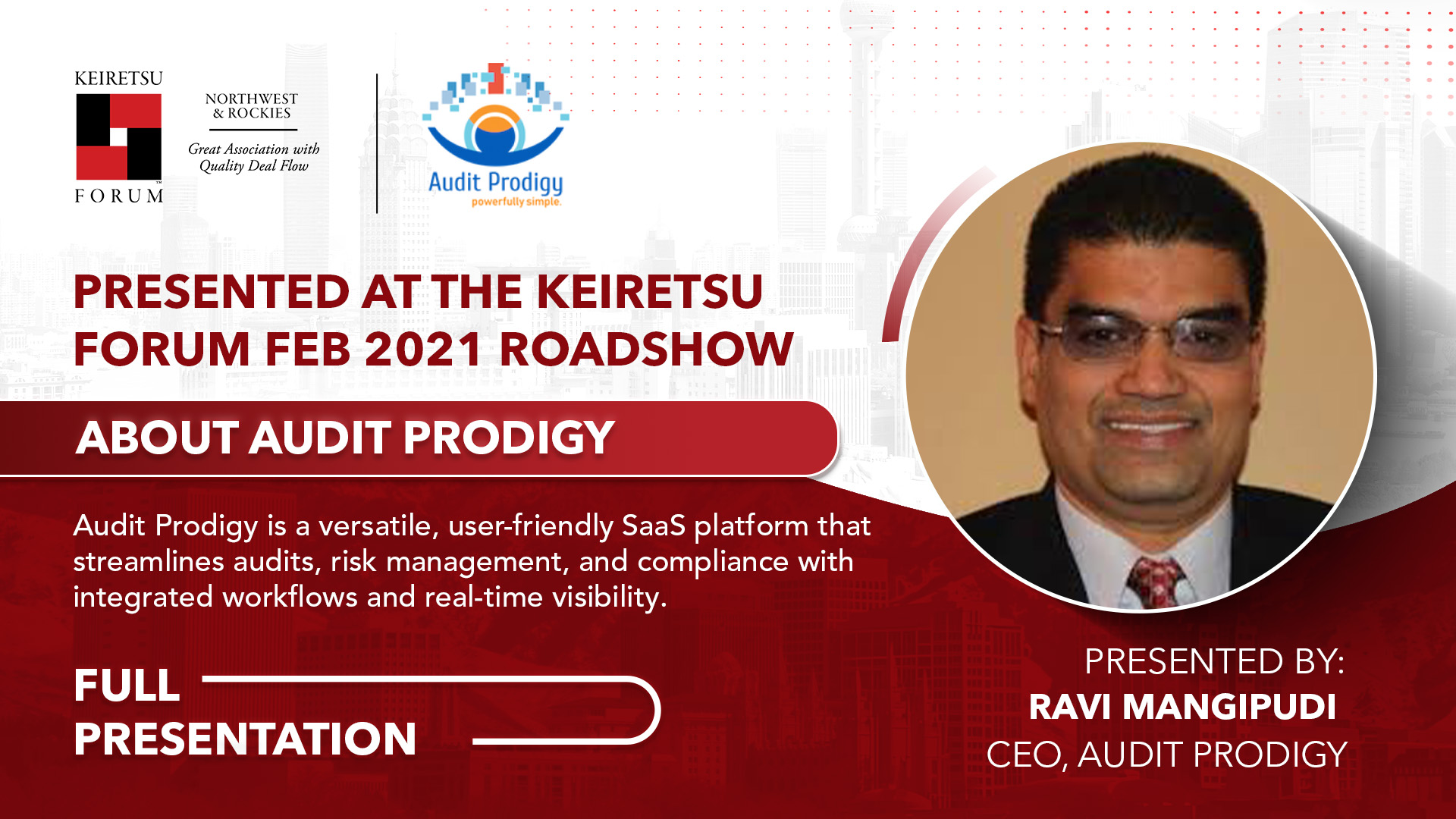 KEIRETSU
FORUM

NORTHWEST & ROCKIES

Great Association with Quality Deal Flow

Audit Prodigy
powerfully simple.

PRESENTED AT THE KEIRETSU FORUM FEB 2021 ROADSHOW

ABOUT AUDIT PRODIGY

Audit Prodigy is a versatile, user-friendly SaaS platform that streamlines audits, risk management, and compliance with integrated workflows and real-time visibility.

FULL PRESENTATION

PRESENTED BY:
RAVI MANGIPUDI
CEO, AUDIT PRODIGY